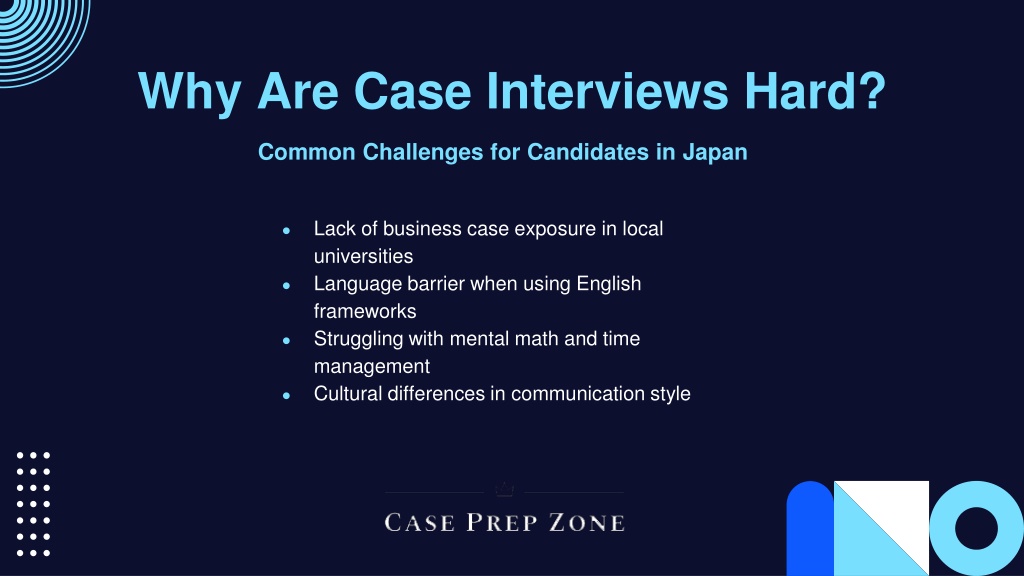 Why Are Case Interviews Hard?

Common Challenges for Candidates in Japan

- Lack of business case exposure in local universities
- Language barrier when using English frameworks
- Struggling with mental math and time management
- Cultural differences in communication style

CASE PREP ZONE